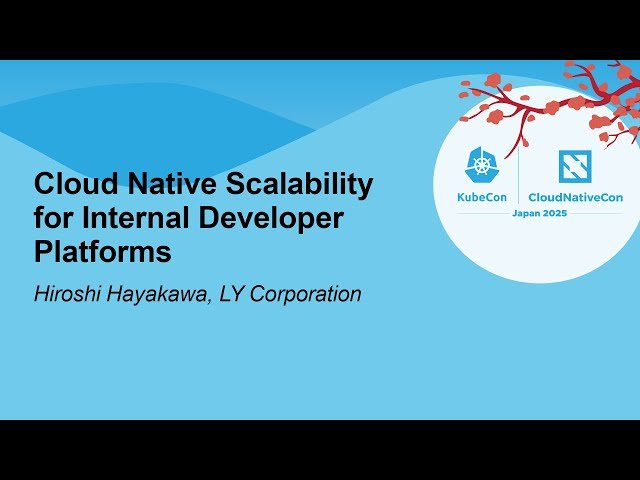 Cloud Native Scalability for Internal Developer Platforms

Hiroshi Hayakawa, LY Corporation

KubeCon CloudNativeCon
Japan 2025